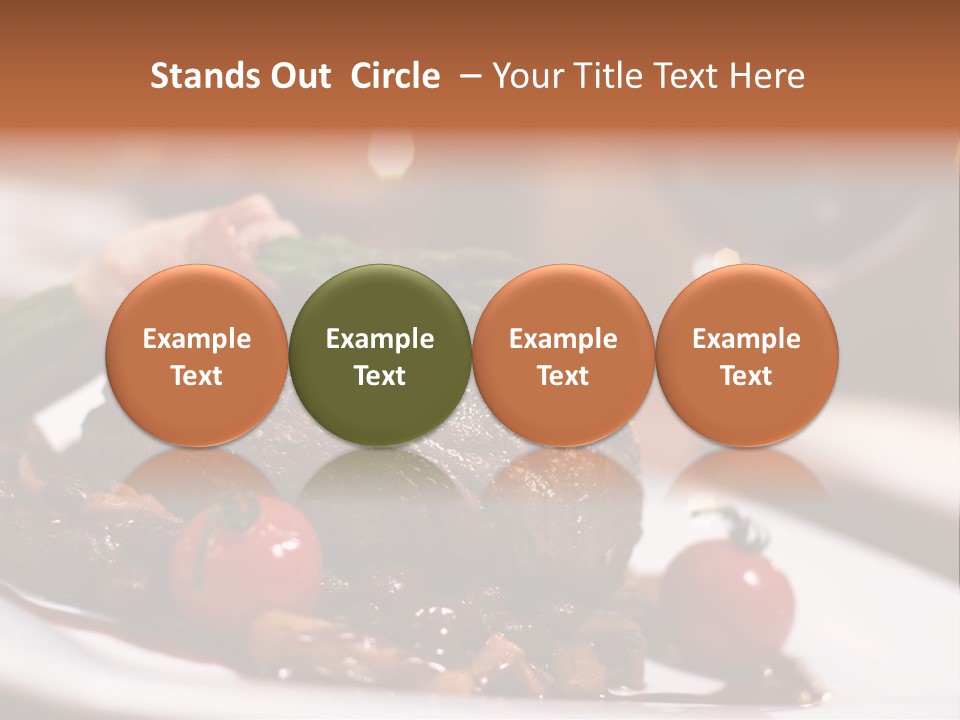 Stands Out Circle – Your Title Text Here

Example Text

Example Text

Example Text

Example Text